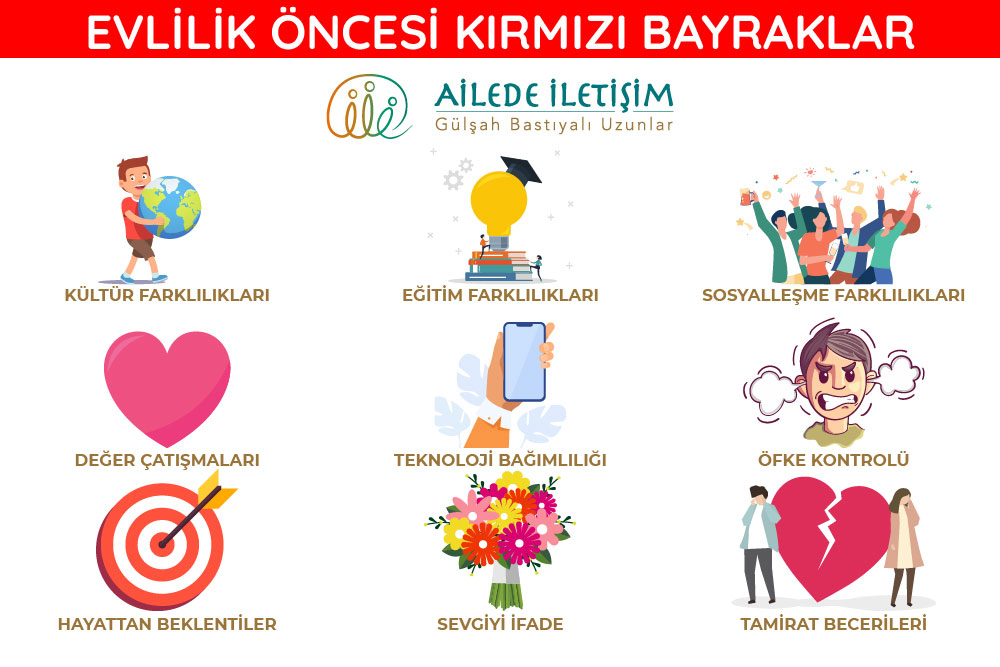 EVLİLİK ÖNCESİ KIRMIZI BAYRAKLAR

AİLEDE İLETİŞİM
Gülşah Bastıyalı Uzunlar

KÜLTÜR FARKLILIKLARI

EĞİTİM FARKLILIKLARI

SOSYALLEŞME FARKLILIKLARI

DEĞER ÇATIŞMALARI

TEKNOLOJİ BAĞIMLILIĞI

ÖFKE KONTROLÜ

HAYATTAN BEKLENTİLER

SEVGİYİ İFADE

TAMİRAT BECERİLERİ